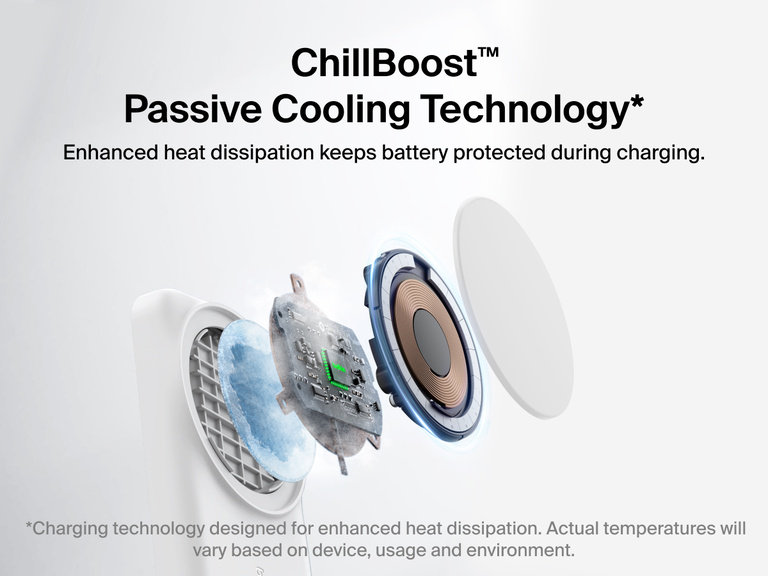 ChillBoost™
Passive Cooling Technology*

Enhanced heat dissipation keeps battery protected during charging.

*Charging technology designed for enhanced heat dissipation. Actual temperatures will vary based on device, usage and environment.